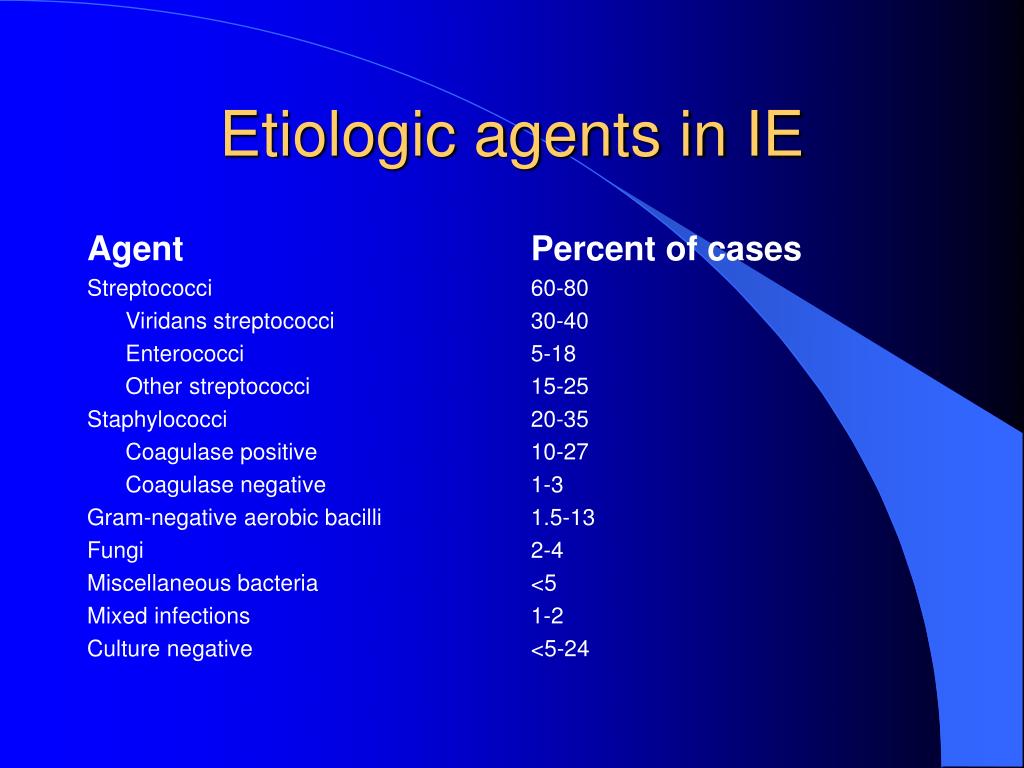 Etiologic agents in IE

| Agent | Percent of cases |
|---|---|
| Streptococci | 60-80 |
| Viridans streptococci | 30-40 |
| Enterococci | 5-18 |
| Other streptococci | 15-25 |
| Staphylococci | 20-35 |
| Coagulase positive | 10-27 |
| Coagulase negative | 1-3 |
| Gram-negative aerobic bacilli | 1.5-13 |
| Fungi | 2-4 |
| Miscellaneous bacteria | <5 |
| Mixed infections | 1-2 |
| Culture negative | <5-24 |